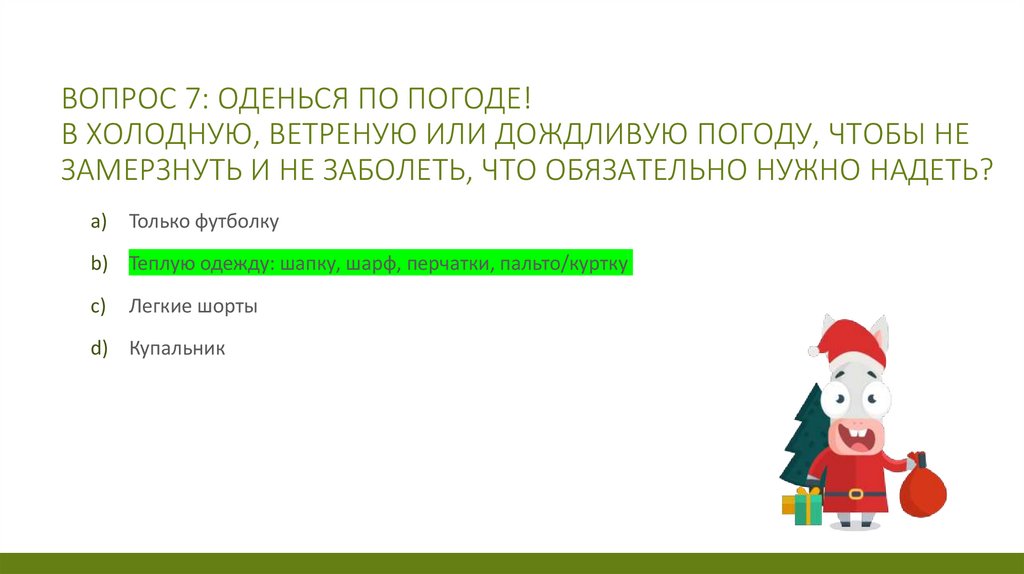 ВОПРОС 7: ОДЕНЬСЯ ПО ПОГОДЕ!
В ХОЛОДНУЮ, ВЕТРЕНУЮ ИЛИ ДОЖДЛИВУЮ ПОГОДУ, ЧТОБЫ НЕ ЗАМЕРЗНУТЬ И НЕ ЗАБОЛЕТЬ, ЧТО ОБЯЗАТЕЛЬНО НУЖНО НАДЕТЬ?

a) Только футболку

b) Теплую одежду: шапку, шарф, перчатки, пальто/куртку

c) Легкие шорты

d) Купальник